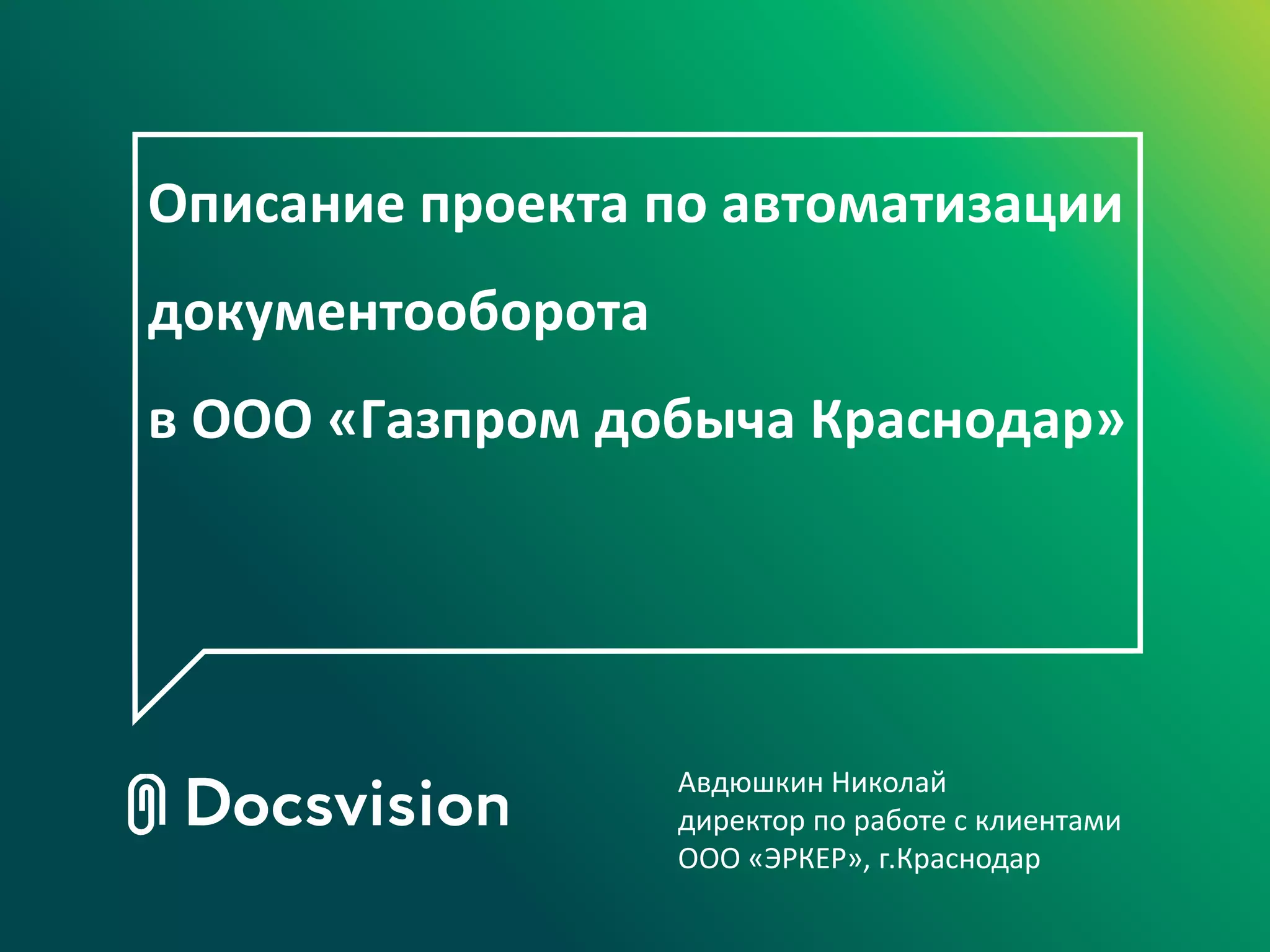 Описание проекта по автоматизации документооборота
в ООО «Газпром добыча Краснодар»

Docsvision

Авдюшкин Николай
директор по работе с клиентами
ООО «ЭРКЕР», г.Краснодар